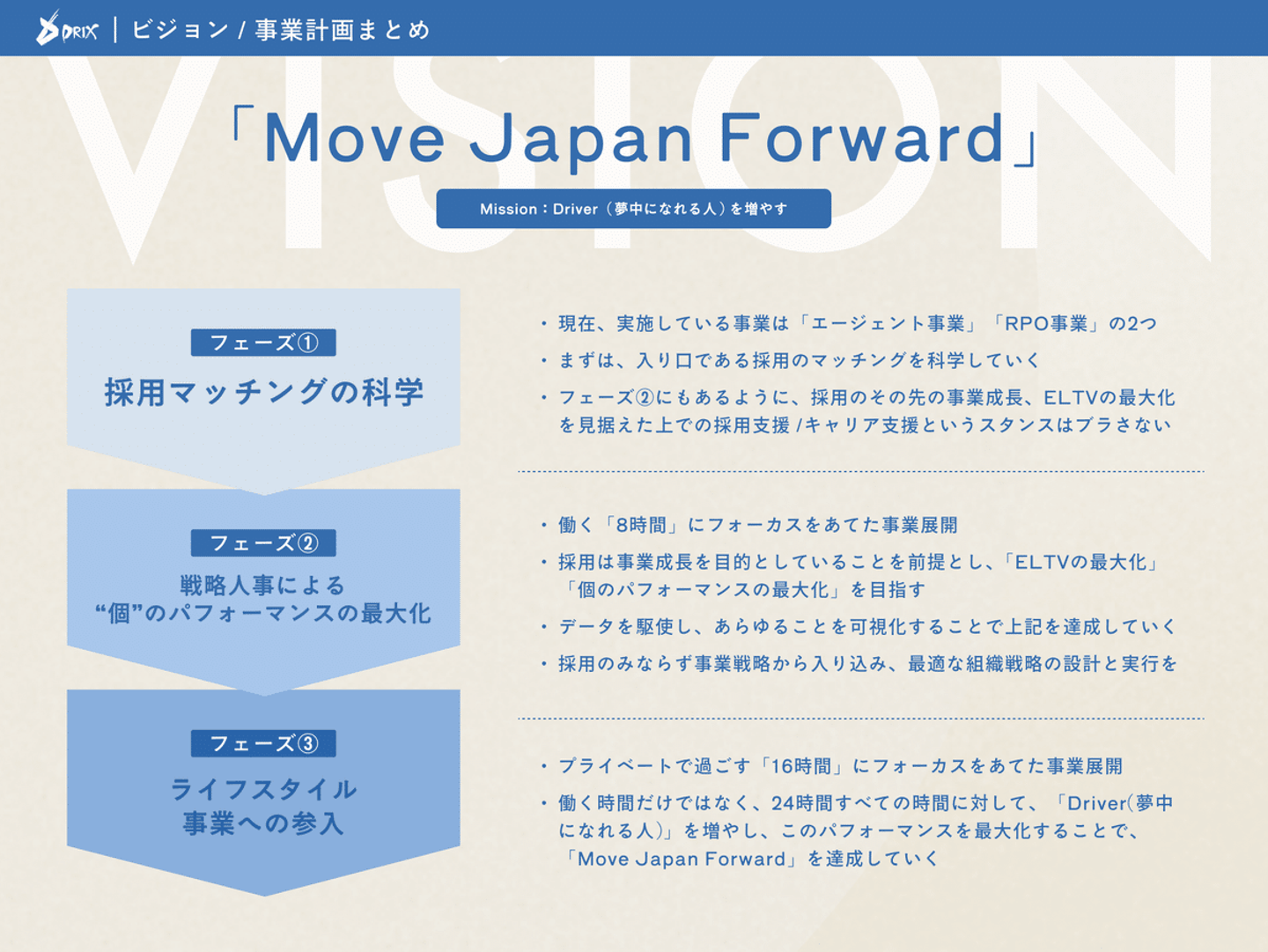 DRIX | ビジョン / 事業計画まとめ

VISION

「Move Japan Forward」

Mission：Driver（夢中になれる人）を増やす

フェーズ①
採用マッチングの科学

・現在、実施している事業は「エージェント事業」「RPO事業」の2つ
・まずは、入り口である採用のマッチングを科学していく
・フェーズ②にもあるように、採用のその先の事業成長、ELTVの最大化を見据えた上での採用支援 /キャリア支援というスタンスはブラさない

フェーズ②
戦略人事による
“個”のパフォーマンスの最大化

・働く「8時間」にフォーカスをあてた事業展開
・採用は事業成長を目的としていることを前提とし、「ELTVの最大化」「個のパフォーマンスの最大化」を目指す
・データを駆使し、あらゆることを可視化することで上記を達成していく
・採用のみならず事業戦略から入り込み、最適な組織戦略の設計と実行を

フェーズ③
ライフスタイル
事業への参入

・プライベートで過ごす「16時間」にフォーカスをあてた事業展開
・働く時間だけではなく、24時間すべての時間に対して、「Driver(夢中になれる人)」を増やし、このパフォーマンスを最大化することで、「Move Japan Forward」を達成していく